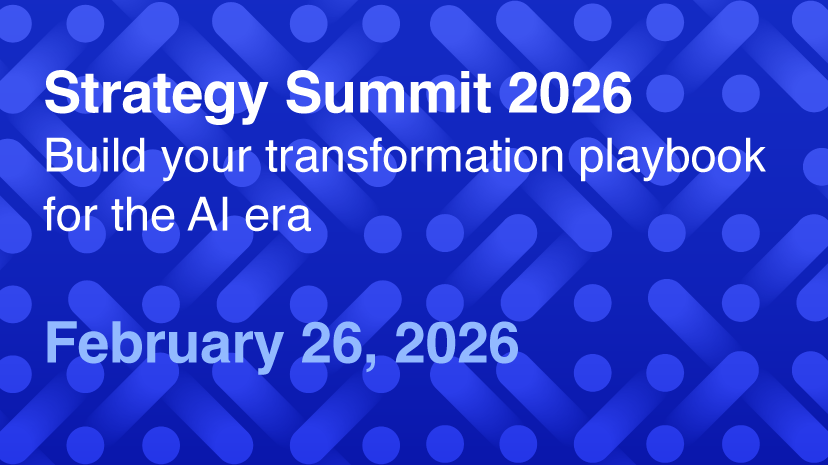 Strategy Summit 2026
Build your transformation playbook for the AI era

February 26, 2026